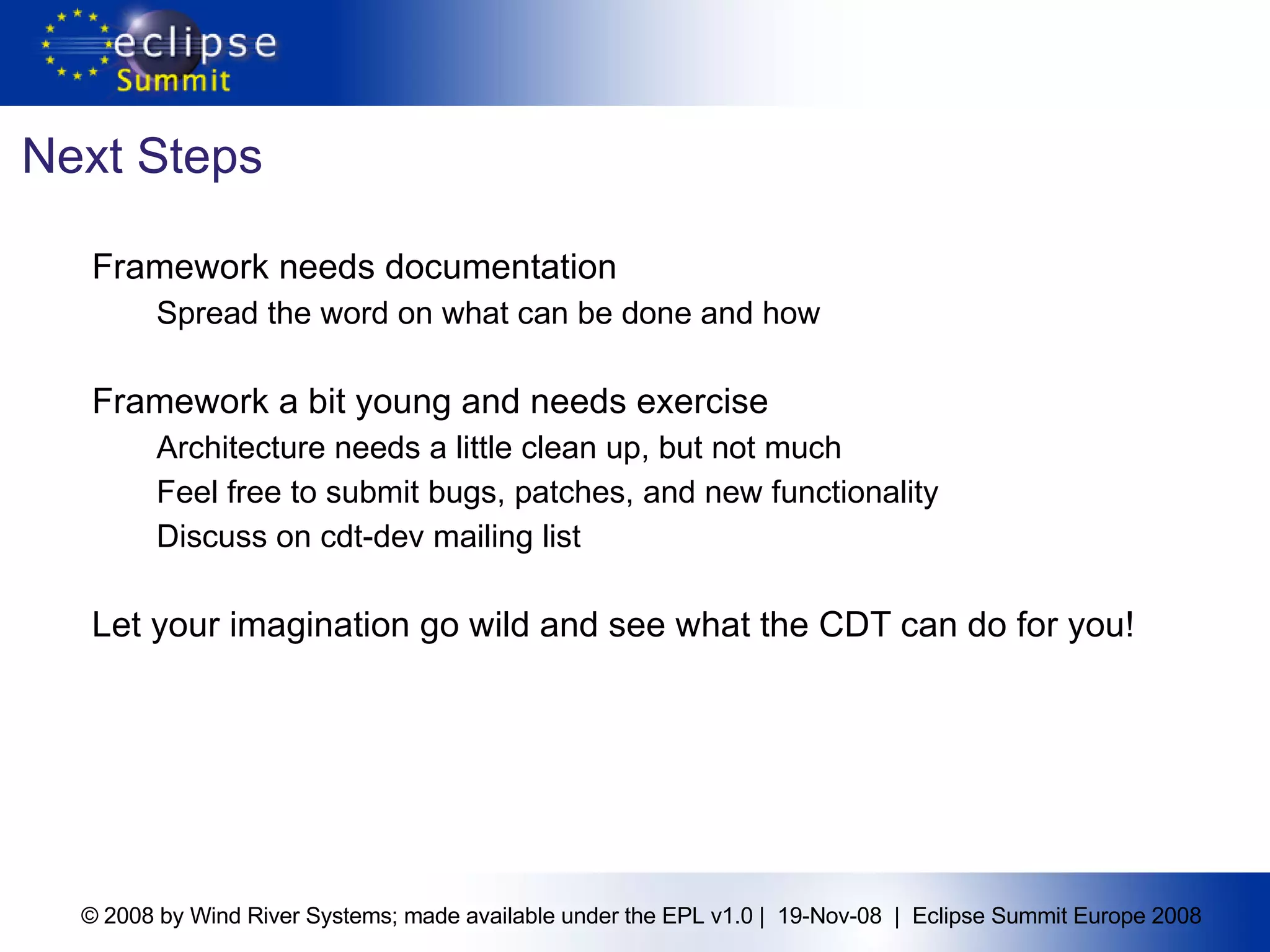 eclipse
Summit

Next Steps

Framework needs documentation

Spread the word on what can be done and how

Framework a bit young and needs exercise

Architecture needs a little clean up, but not much

Feel free to submit bugs, patches, and new functionality

Discuss on cdt-dev mailing list

Let your imagination go wild and see what the CDT can do for you!

© 2008 by Wind River Systems; made available under the EPL v1.0 | 19-Nov-08 | Eclipse Summit Europe 2008